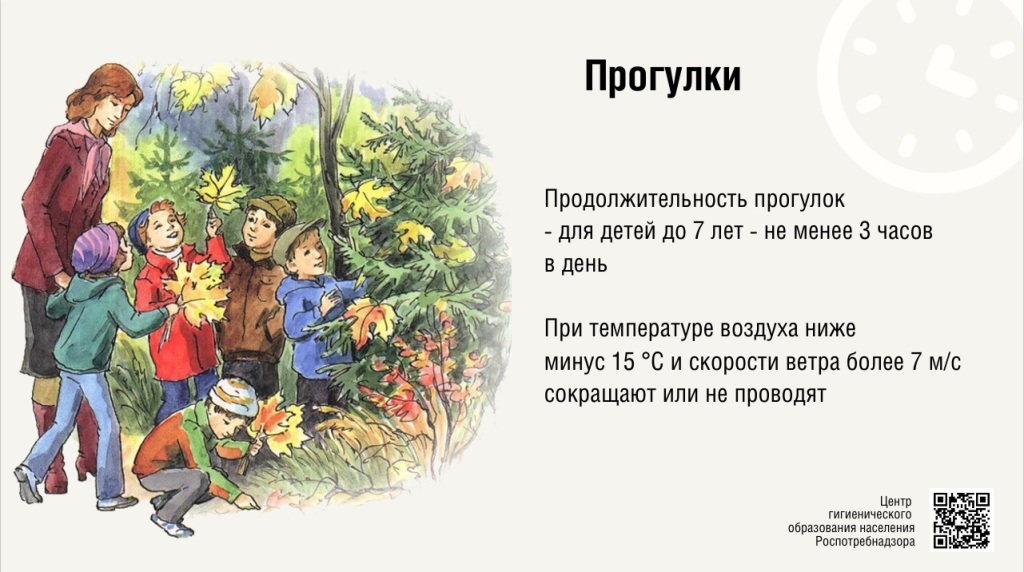 Прогулки

Продолжительность прогулок
- для детей до 7 лет - не менее 3 часов в день

При температуре воздуха ниже минус 15 °С и скорости ветра более 7 м/с сокращают или не проводят

Центр гигиенического образования населения Роспотребнадзора